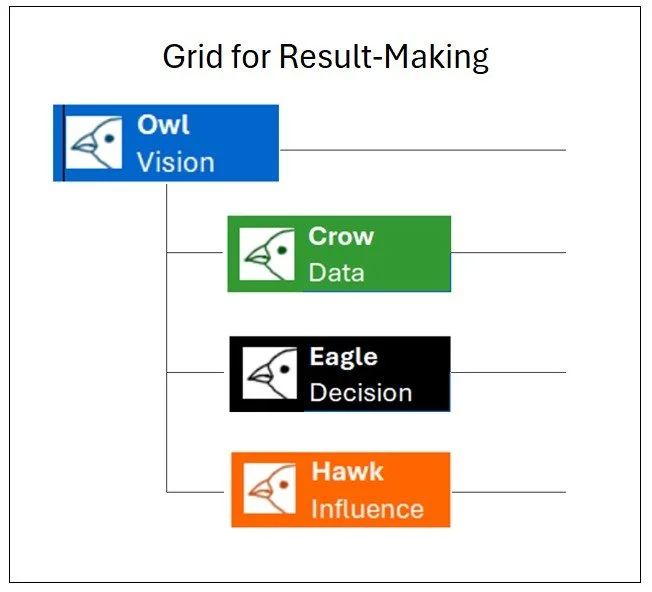 Grid for Result-Making

Owl
Vision

Crow
Data

Eagle
Decision

Hawk
Influence